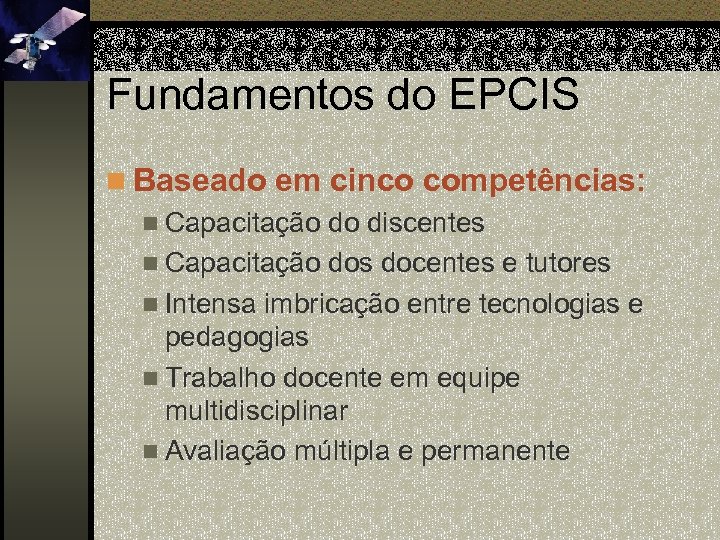 Fundamentos do EPCIS

Baseado em cinco competências:

Capacitação do discentes

Capacitação dos docentes e tutores

Intensa imbricação entre tecnologias e pedagogias

Trabalho docente em equipe multidisciplinar

Avaliação múltipla e permanente